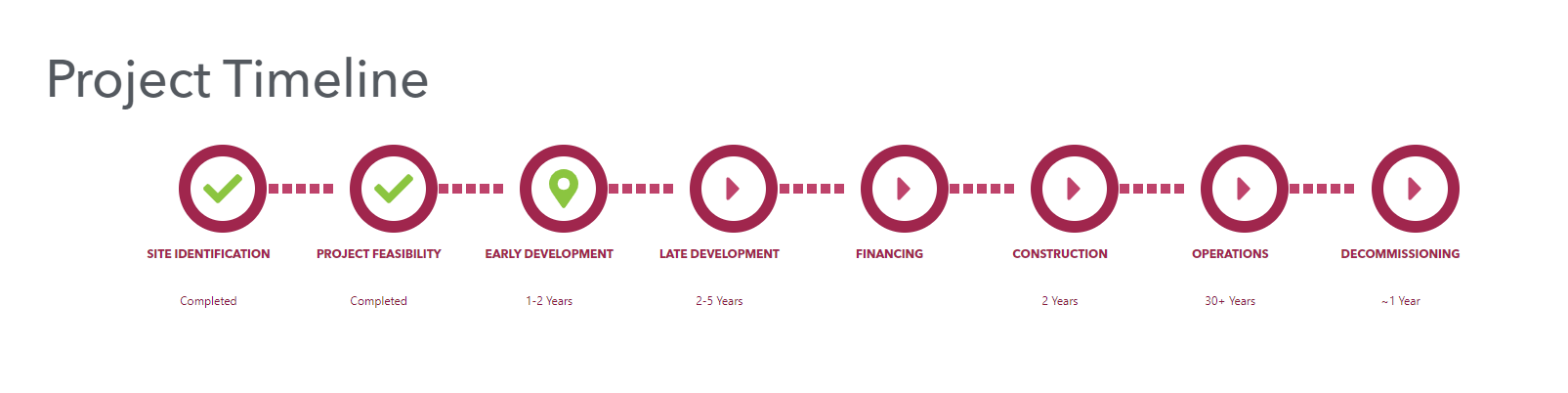 Project Timeline

SITE IDENTIFICATION
Completed

PROJECT FEASIBILITY
Completed

EARLY DEVELOPMENT
1-2 Years

LATE DEVELOPMENT
2-5 Years

FINANCING

CONSTRUCTION
2 Years

OPERATIONS
30+ Years

DECOMMISSIONING
~1 Year